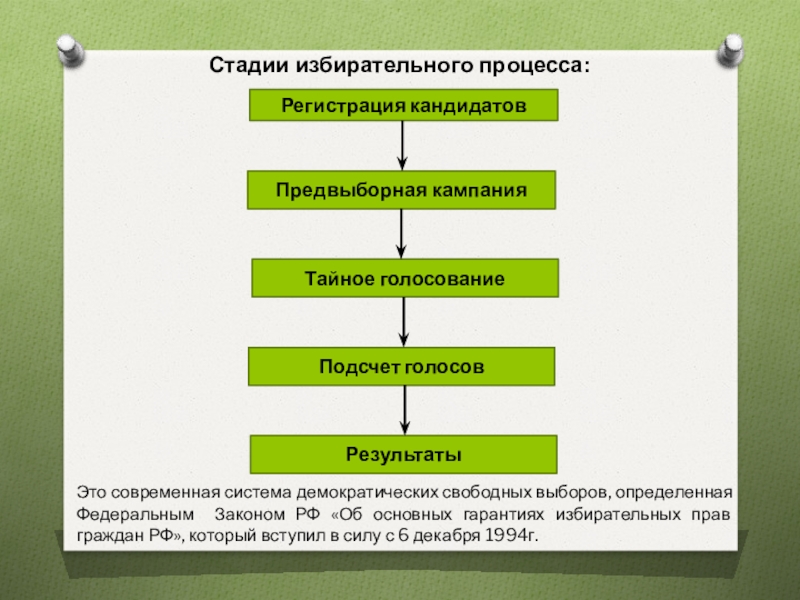 Стадии избирательного процесса:

Регистрация кандидатов

Предвыборная кампания

Тайное голосование

Подсчет голосов

Результаты

Это современная система демократических свободных выборов, определенная Федеральным Законом РФ «Об основных гарантиях избирательных прав граждан РФ», который вступил в силу с 6 декабря 1994г.